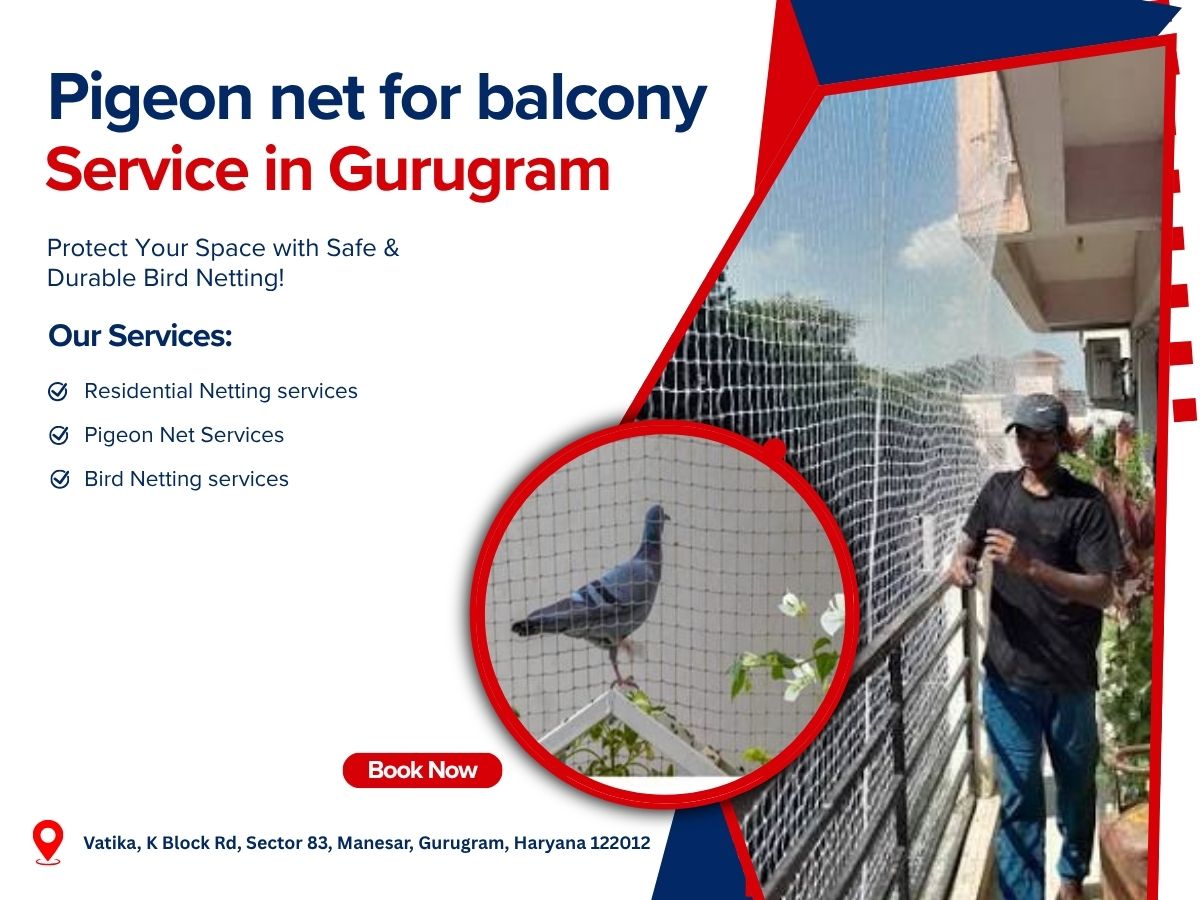 Pigeon net for balcony
Service in Gurugram

Protect Your Space with Safe & Durable Bird Netting!

Our Services:

Residential Netting services

Pigeon Net Services

Bird Netting services

Book Now

Vatika, K Block Rd, Sector 83, Manesar, Gurugram, Haryana 122012